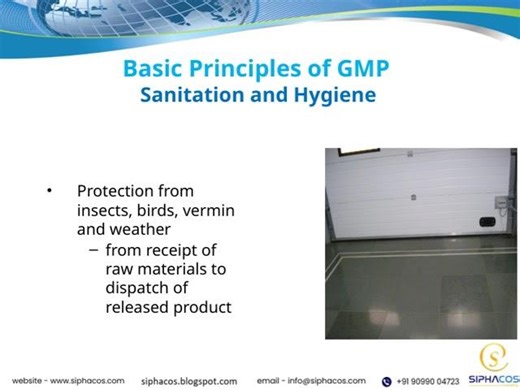 Basic Principles of GMP
Sanitation and Hygiene

• Protection from insects, birds, vermin and weather
– from receipt of raw materials to dispatch of released product

website - www.siphacos.com siphacos.blogspot.com email - info@siphacos.com +91 90990 04723 SIPHACOS